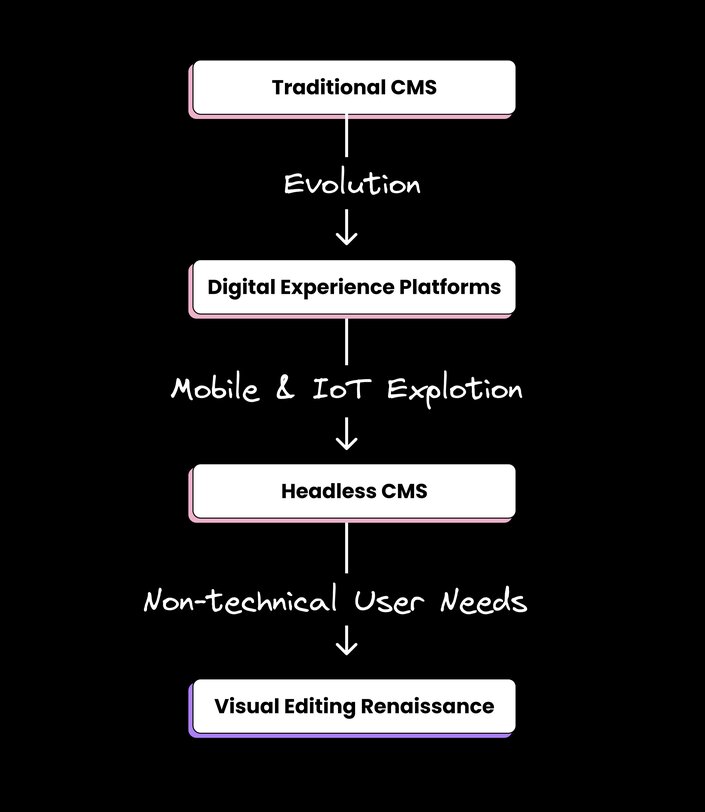 Traditional CMS

Evolution

Digital Experience Platforms

Mobile & IoT Explotion

Headless CMS

Non-technical User Needs

Visual Editing Renaissance